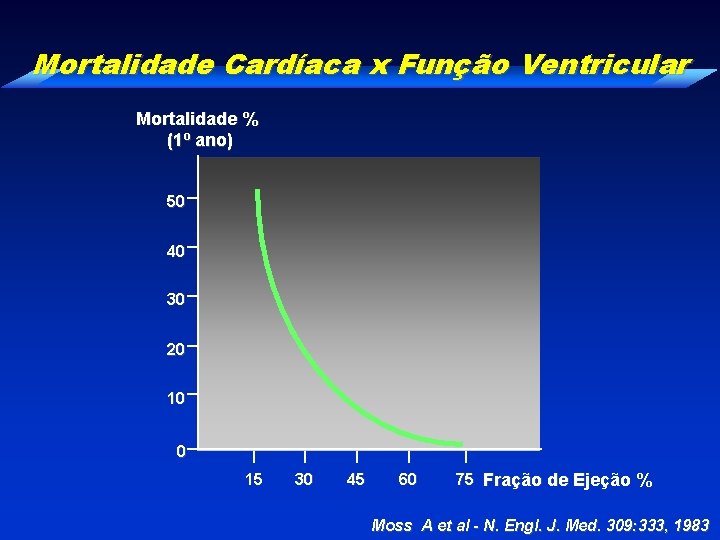 Mortalidade Cardíaca x Função Ventricular

Mortalidade %
(1º ano)

50
40
30
20
10
0

15 30 45 60 75 Fração de Ejeção %

Moss A et al - N. Engl. J. Med. 309:333, 1983